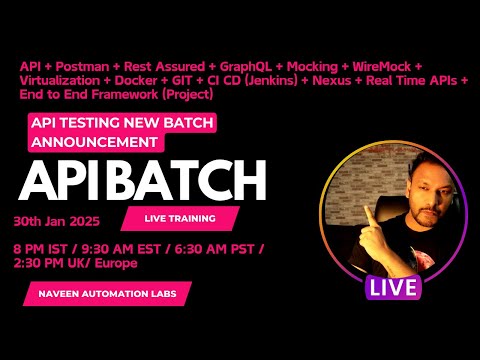 API + Postman + Rest Assured + GraphQL + Mocking + WireMock + Virtualization + Docker + GIT + CI CD (Jenkins) + Nexus + Real Time APIs + End to End Framework (Project)

API TESTING NEW BATCH ANNOUNCEMENT

API BATCH

30th Jan 2025

LIVE TRAINING

8 PM IST / 9:30 AM EST / 6:30 AM PST / 2:30 PM UK/ Europe

NAVEEN AUTOMATION LABS

LIVE